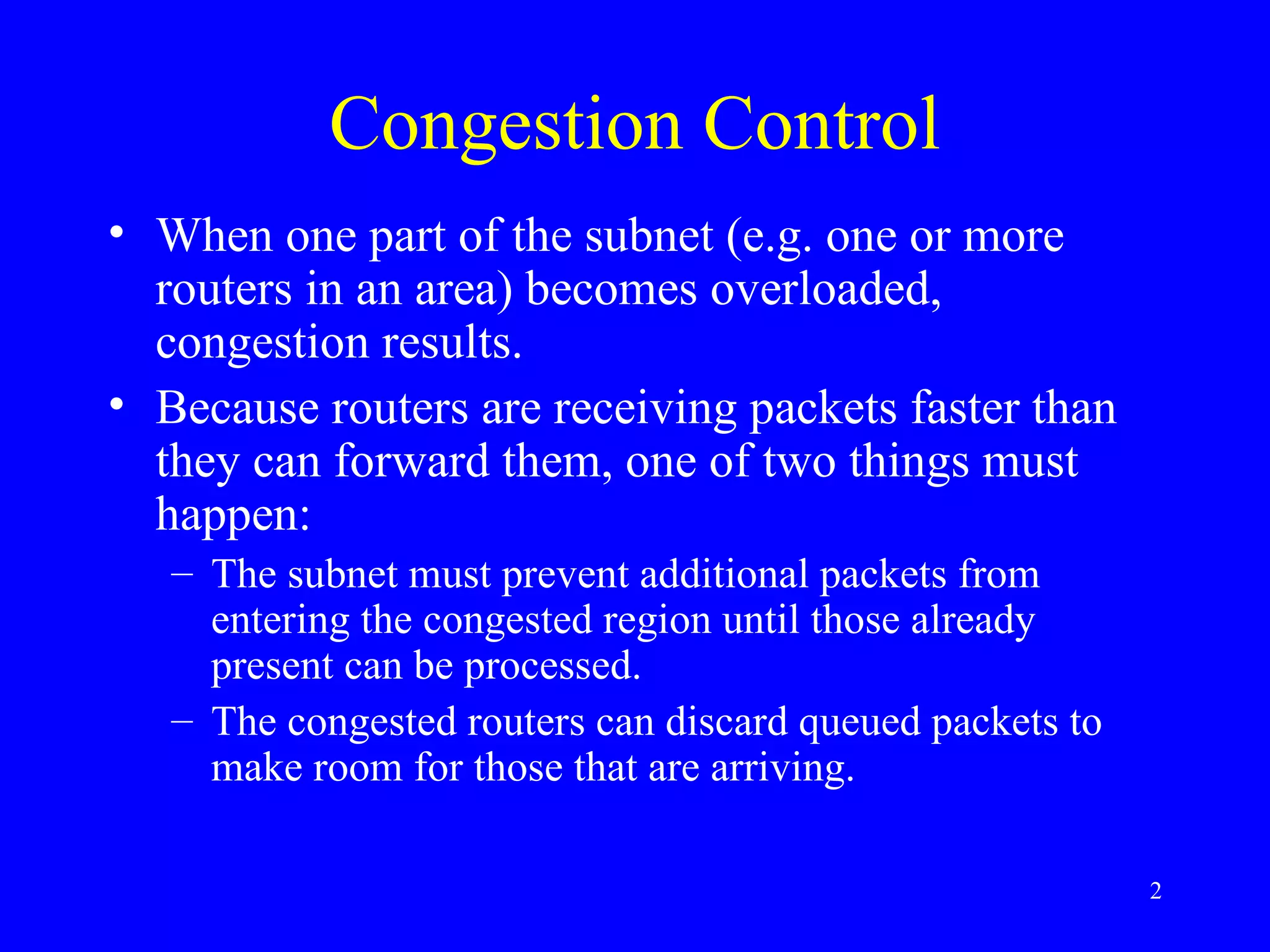 Congestion Control

• When one part of the subnet (e.g. one or more routers in an area) becomes overloaded, congestion results.

• Because routers are receiving packets faster than they can forward them, one of two things must happen:

– The subnet must prevent additional packets from entering the congested region until those already present can be processed.

– The congested routers can discard queued packets to make room for those that are arriving.

2